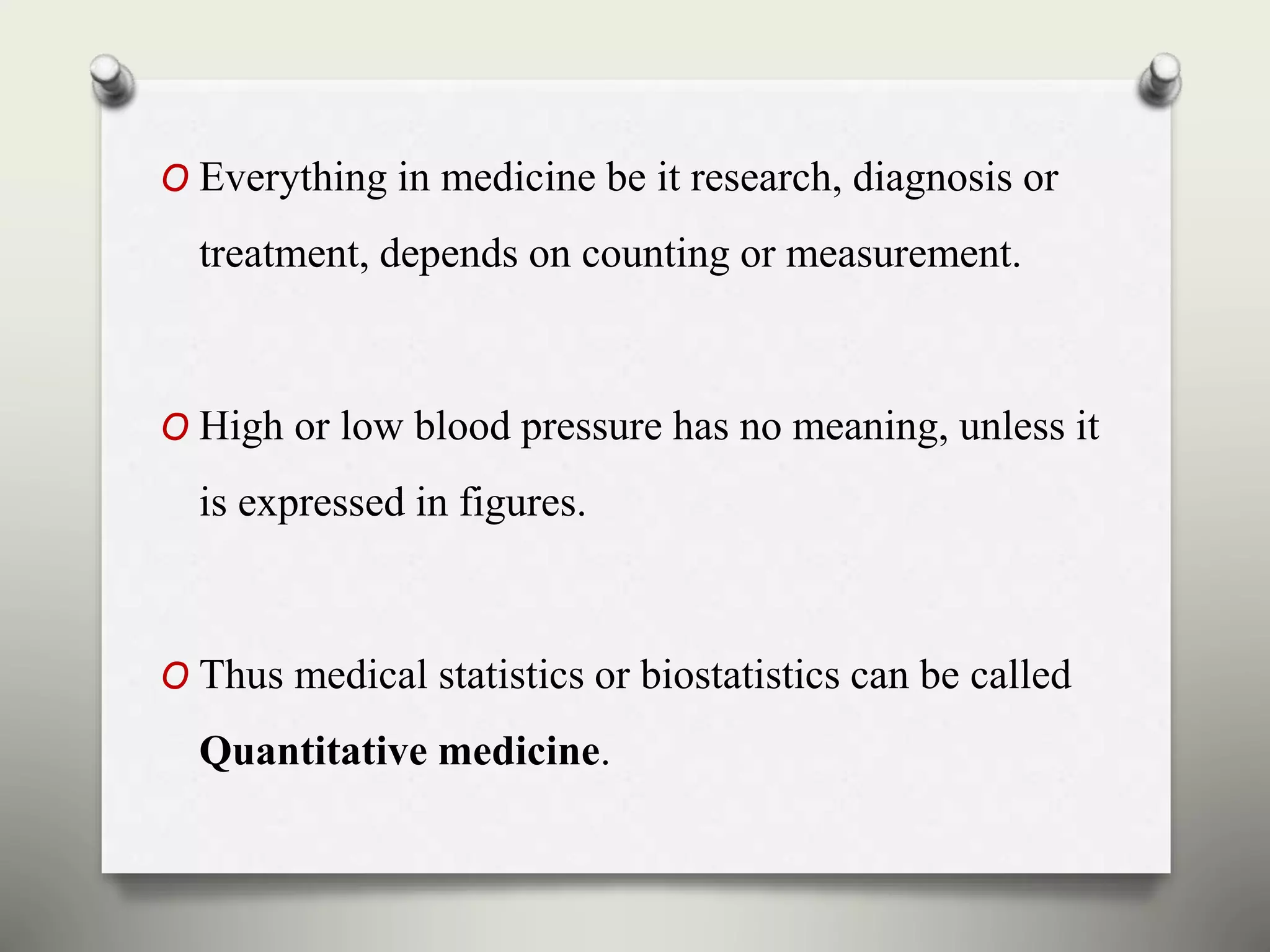 O Everything in medicine be it research, diagnosis or treatment, depends on counting or measurement.

O High or low blood pressure has no meaning, unless it is expressed in figures.

O Thus medical statistics or biostatistics can be called **Quantitative medicine**.